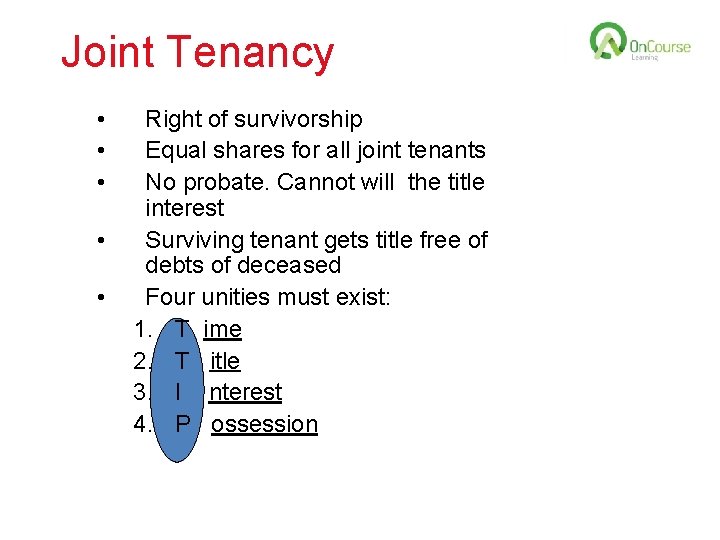 Joint Tenancy

OnCourse
Learning

• Right of survivorship
• Equal shares for all joint tenants
• No probate. Cannot will the title interest
• Surviving tenant gets title free of debts of deceased
• Four unities must exist:
1. T ime
2. T itle
3. I nterest
4. P ossession